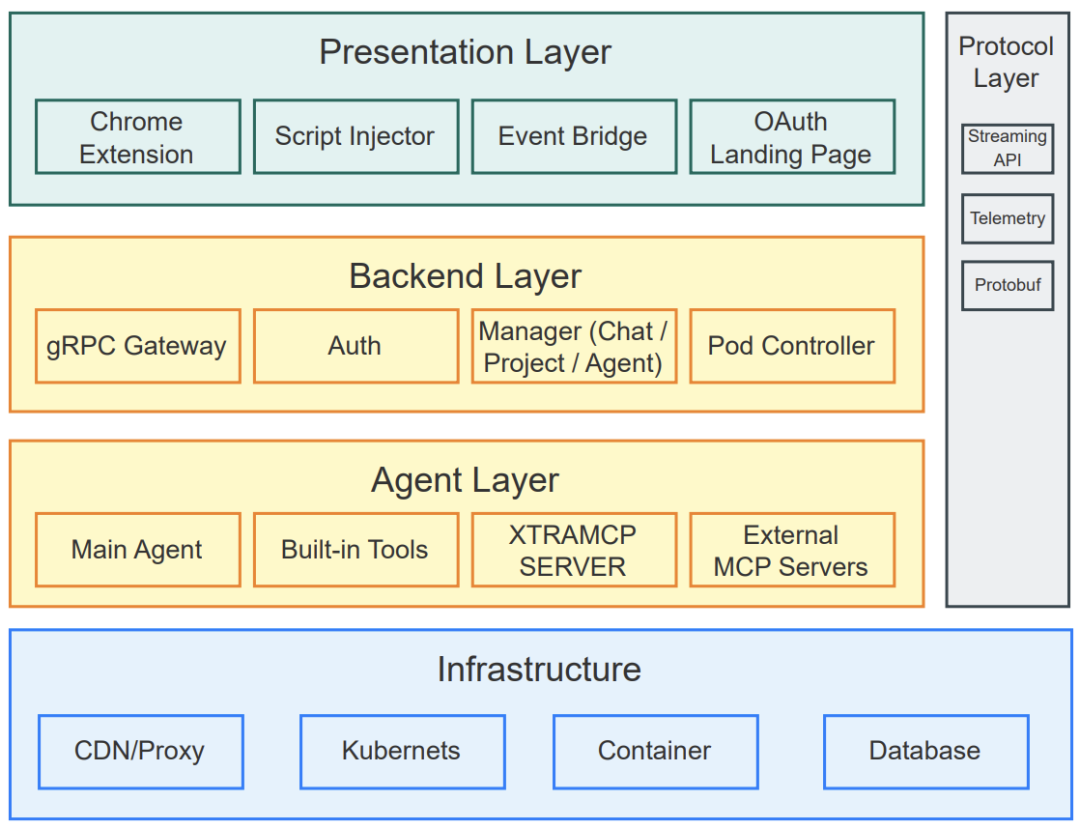 Presentation Layer

Chrome Extension

Script Injector

Event Bridge

OAuth Landing Page

Backend Layer

gRPC Gateway

Auth

Manager (Chat / Project / Agent)

Pod Controller

Agent Layer

Main Agent

Built-in Tools

XTRAMCP SERVER

External MCP Servers

Protocol Layer

Streaming API

Telemetry

Protobuf

Infrastructure

CDN/Proxy

Kubernets

Container

Database